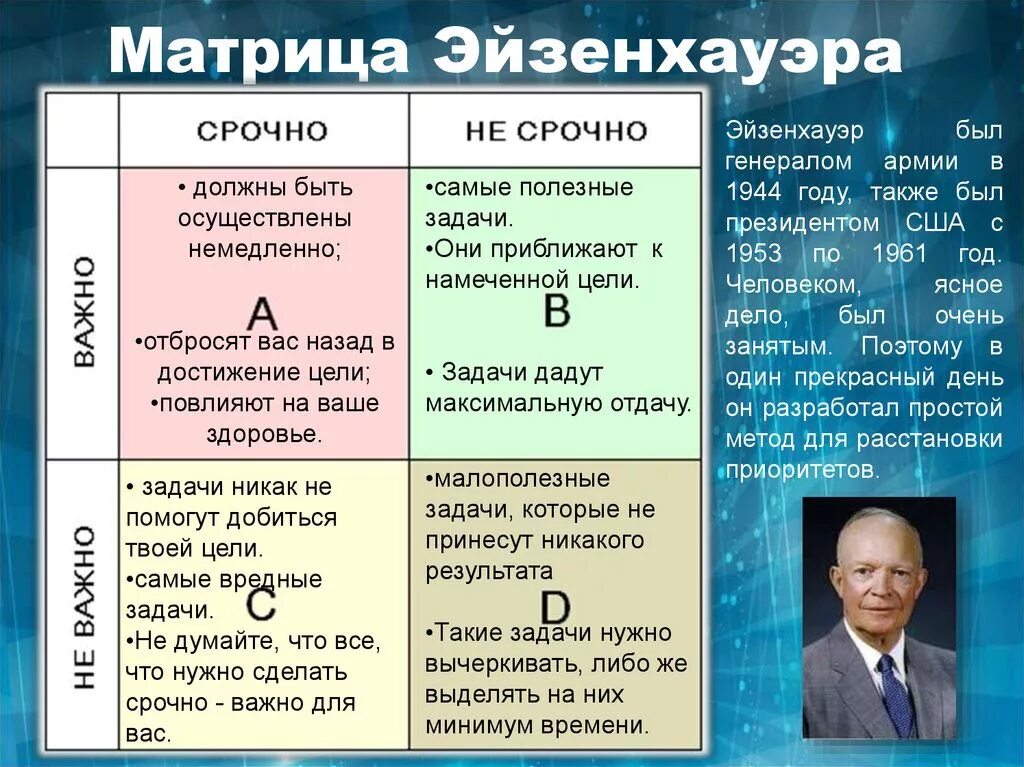 Матрица Эйзенхауэра

| | СРОЧНО | НЕ СРОЧНО |
|---|---|---|
| ВАЖНО | • должны быть осуществлены немедленно; A •отбросят вас назад в достижение цели; •повлияют на ваше здоровье. | •самые полезные задачи. •Они приближают к намеченной цели. B • Задачи дадут максимальную отдачу. |
| НЕ ВАЖНО | • задачи никак не помогут добиться твоей цели. •самые вредные задачи. C •Не думайте, что все, что нужно сделать срочно - важно для вас. | •малополезные задачи, которые не принесут никакого результата D •Такие задачи нужно вычеркивать, либо же выделять на них минимум времени. |

Эйзенхауэр был генералом армии в 1944 году, также был президентом США с 1953 по 1961 год. Человеком, ясное дело, был очень занятым. Поэтому в один прекрасный день он разработал простой метод для расстановки приоритетов.